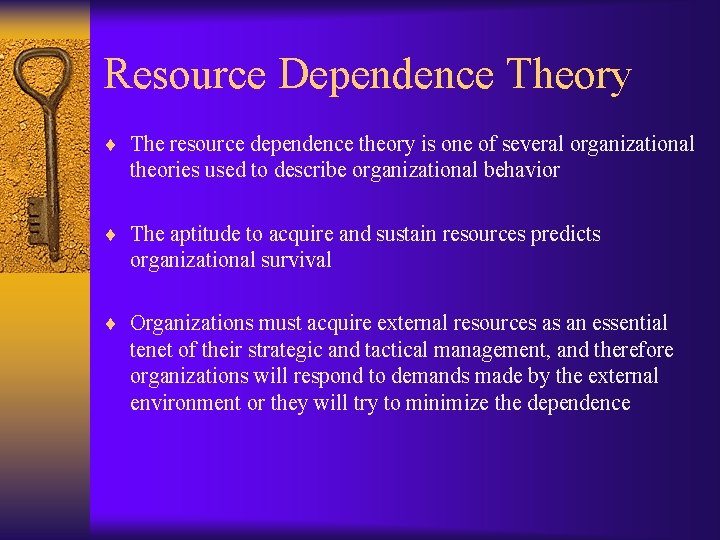 Resource Dependence Theory

♦ The resource dependence theory is one of several organizational theories used to describe organizational behavior

♦ The aptitude to acquire and sustain resources predicts organizational survival

♦ Organizations must acquire external resources as an essential tenet of their strategic and tactical management, and therefore organizations will respond to demands made by the external environment or they will try to minimize the dependence